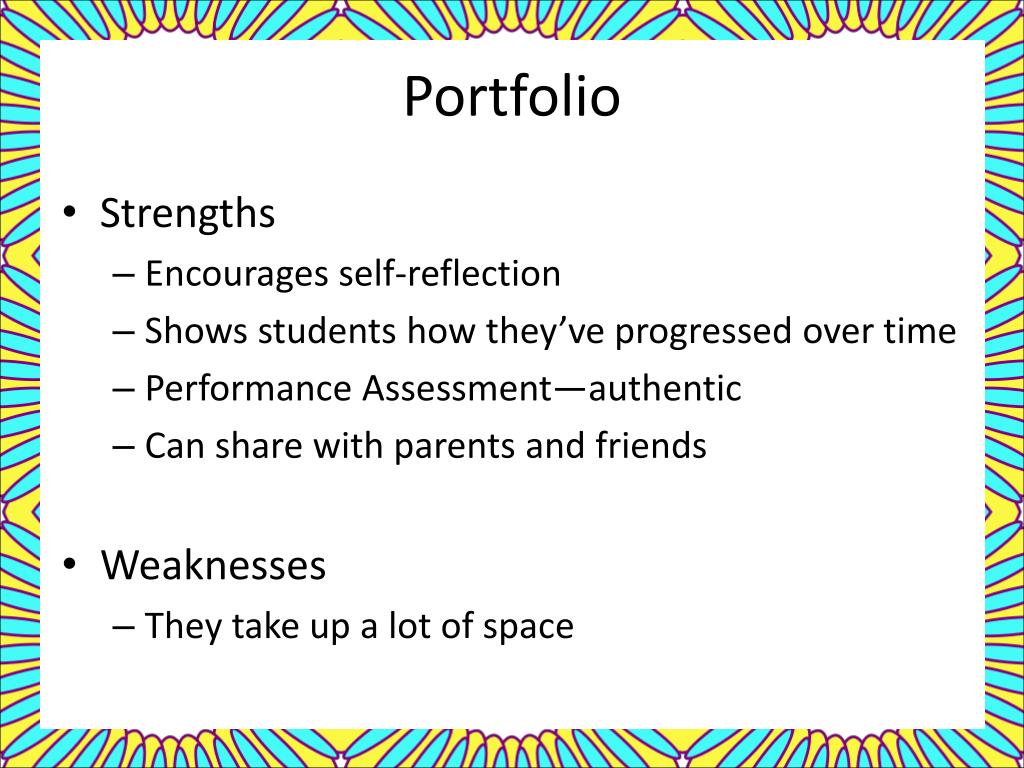 Portfolio

• Strengths
– Encourages self-reflection
– Shows students how they've progressed over time
– Performance Assessment—authentic
– Can share with parents and friends

• Weaknesses
– They take up a lot of space